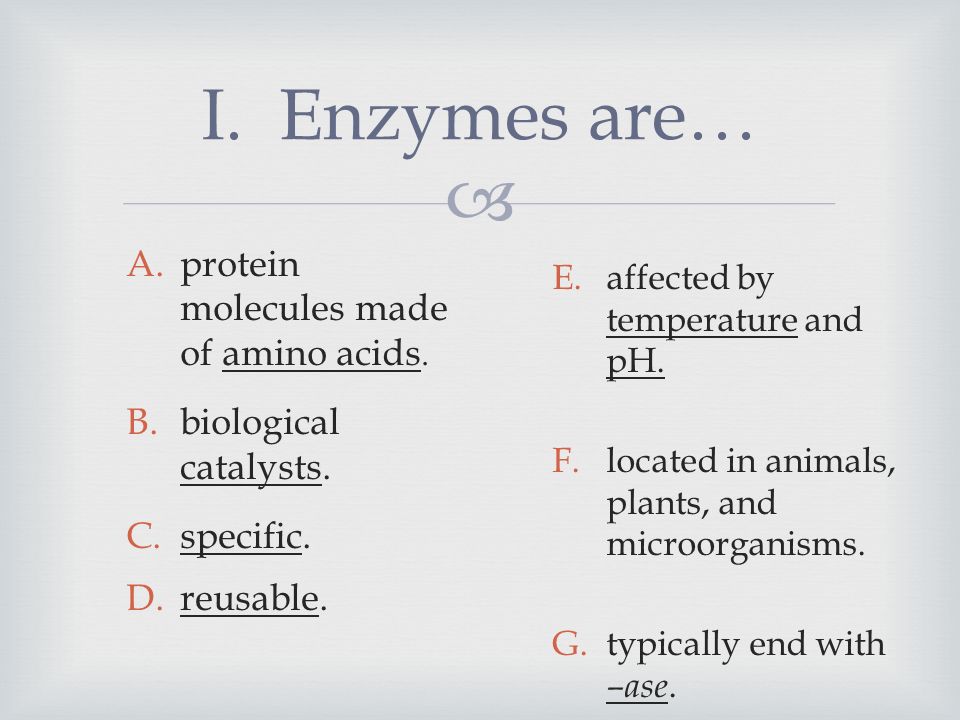 I. Enzymes are…

A. protein molecules made of amino acids.

B. biological catalysts.

C. specific.

D. reusable.

E. affected by temperature and pH.

F. located in animals, plants, and microorganisms.

G. typically end with –ase.